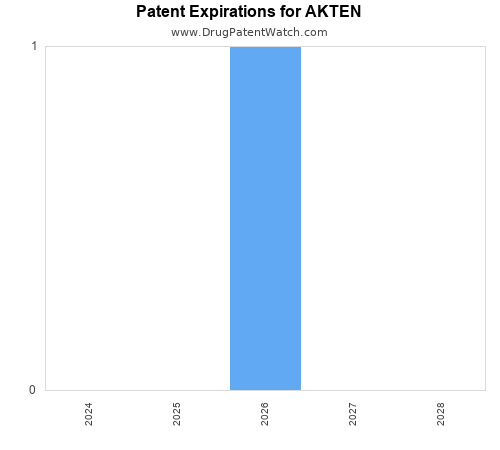 Patent Expirations for AKTEN

www.DrugPatentWatch.com

1

0

2024

2025

2026

2027

2028